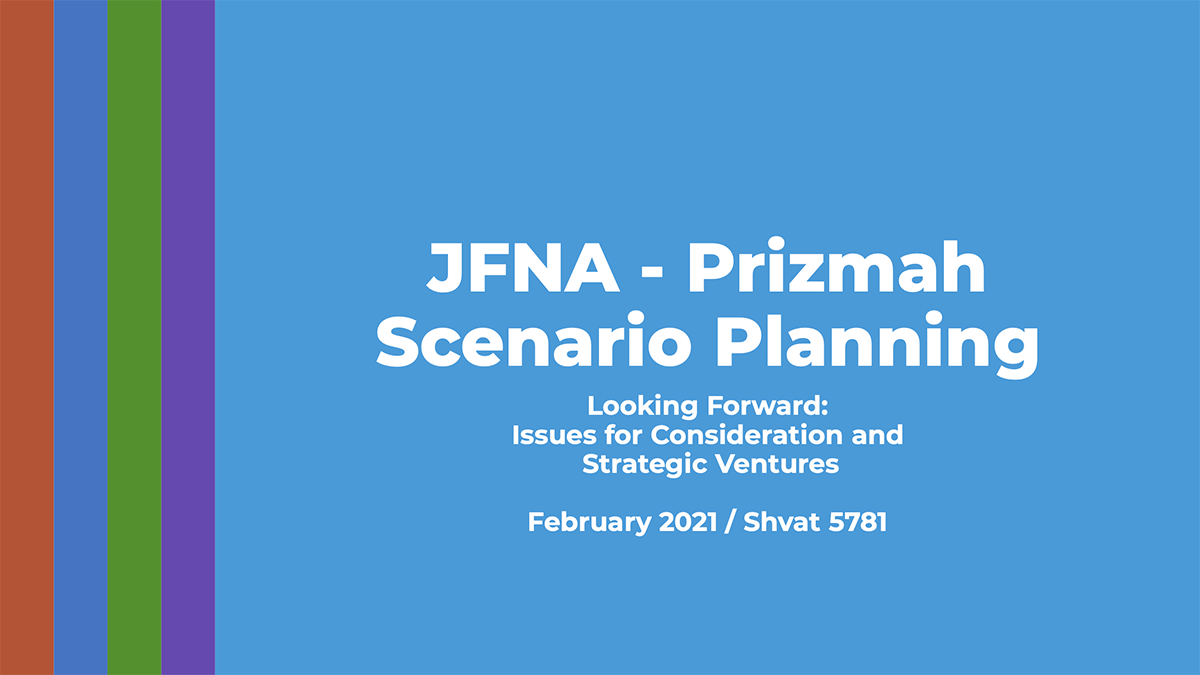 JFNA - Prizmah Scenario Planning

Looking Forward:
Issues for Consideration and Strategic Ventures

February 2021 / Shvat 5781